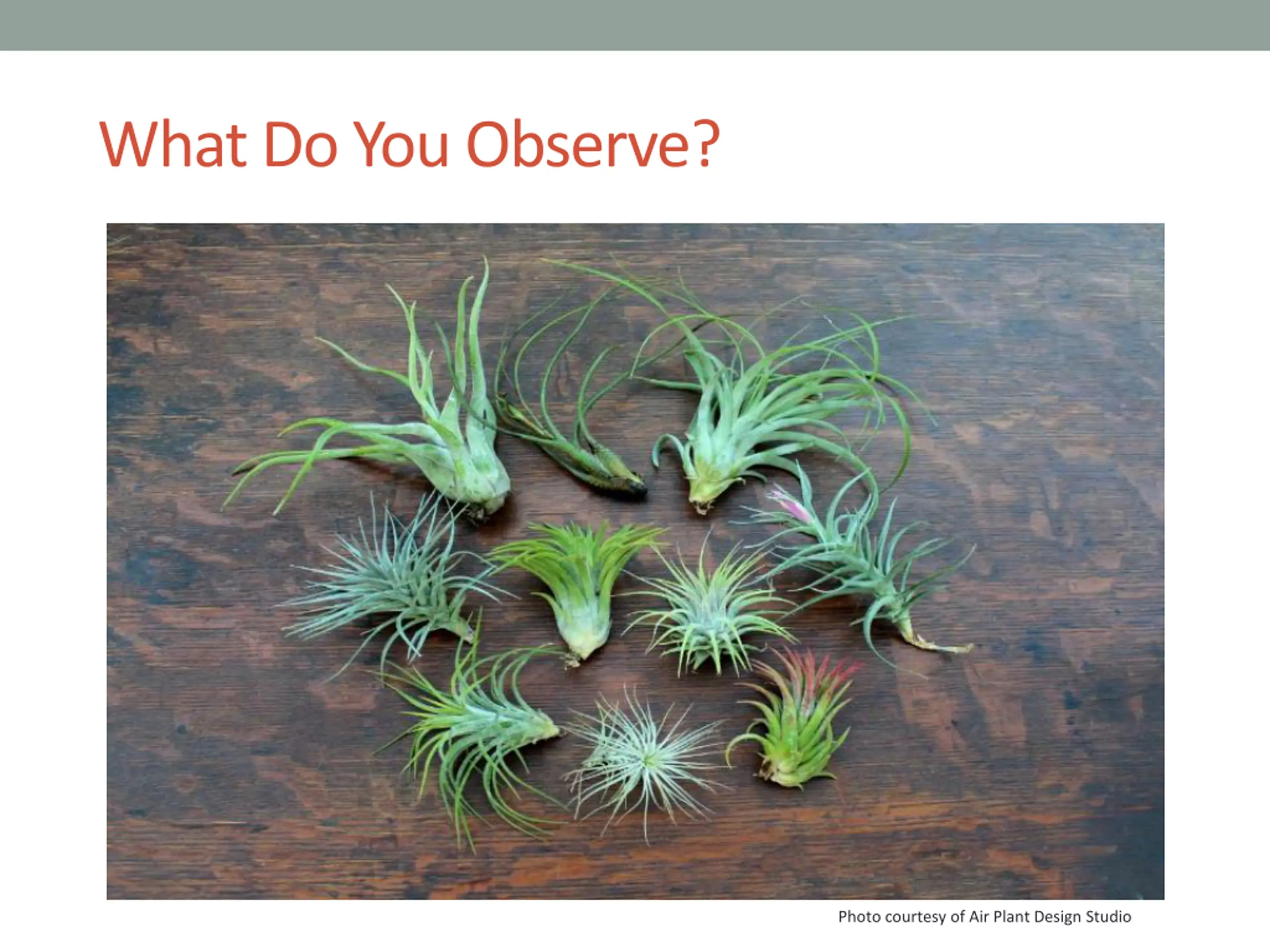 What Do You Observe?

Photo courtesy of Air Plant Design Studio